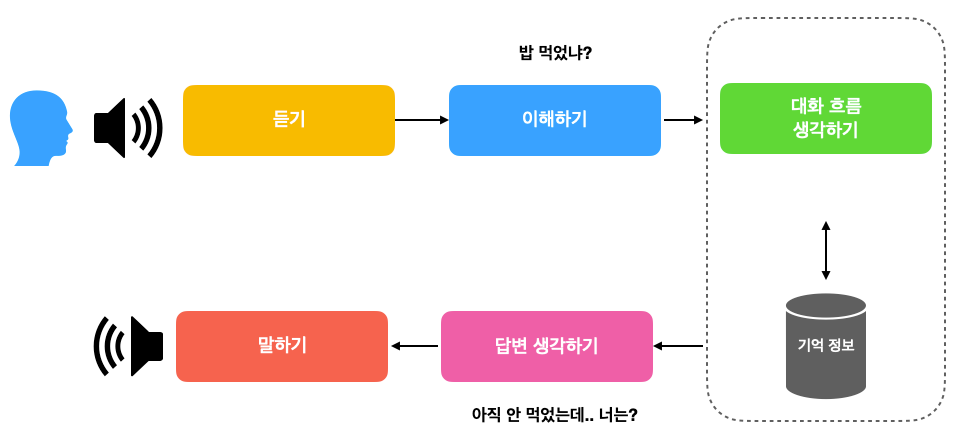 밥 먹었냐?

듣기

이해하기

대화 흐름 생각하기

기억 정보

말하기

답변 생각하기

아직 안 먹었는데.. 너는?